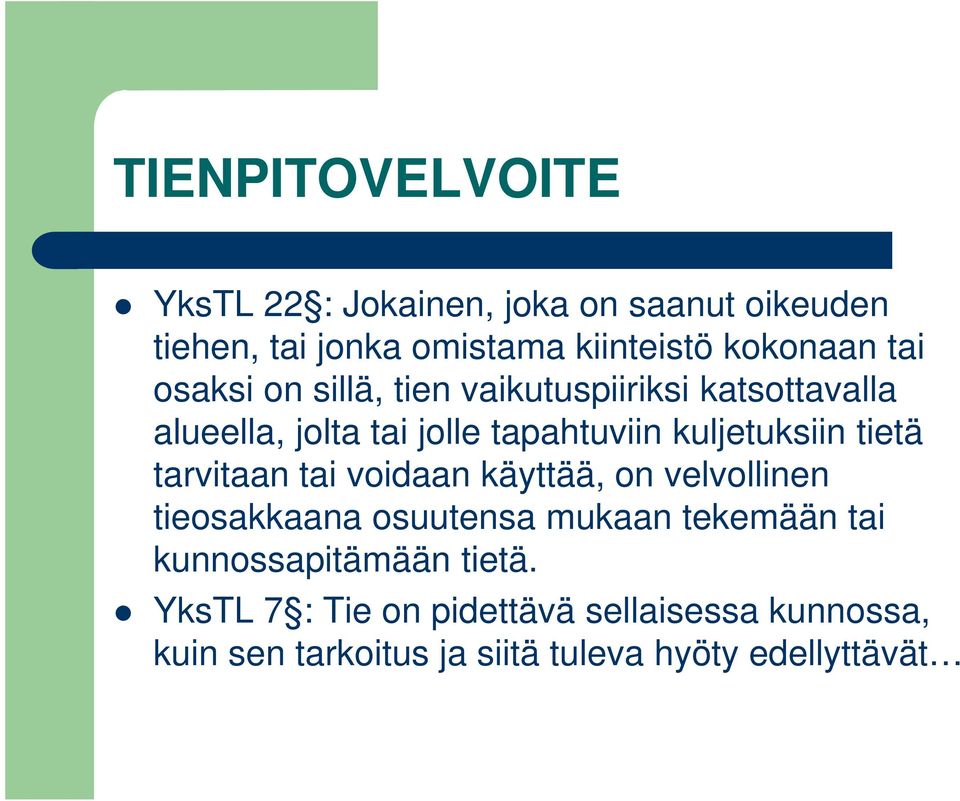 TIENPITOVELVOITE

- YksTL 22§: Jokainen, joka on saanut oikeuden tiehen, tai jonka omistama kiinteistö kokonaan tai osaksi on sillä, tien vaikutuspiiriksi katsottavalla alueella, jolta tai jolle tapahtuviin kuljetuksiin tietä tarvitaan tai voidaan käyttää, on velvollinen tieosakkaana osuutensa mukaan tekemään tai kunnossapitämään tietä.
- YksTL 7§: Tie on pidettävä sellaisessa kunnossa, kuin sen tarkoitus ja siitä tuleva hyöty edellyttävät…